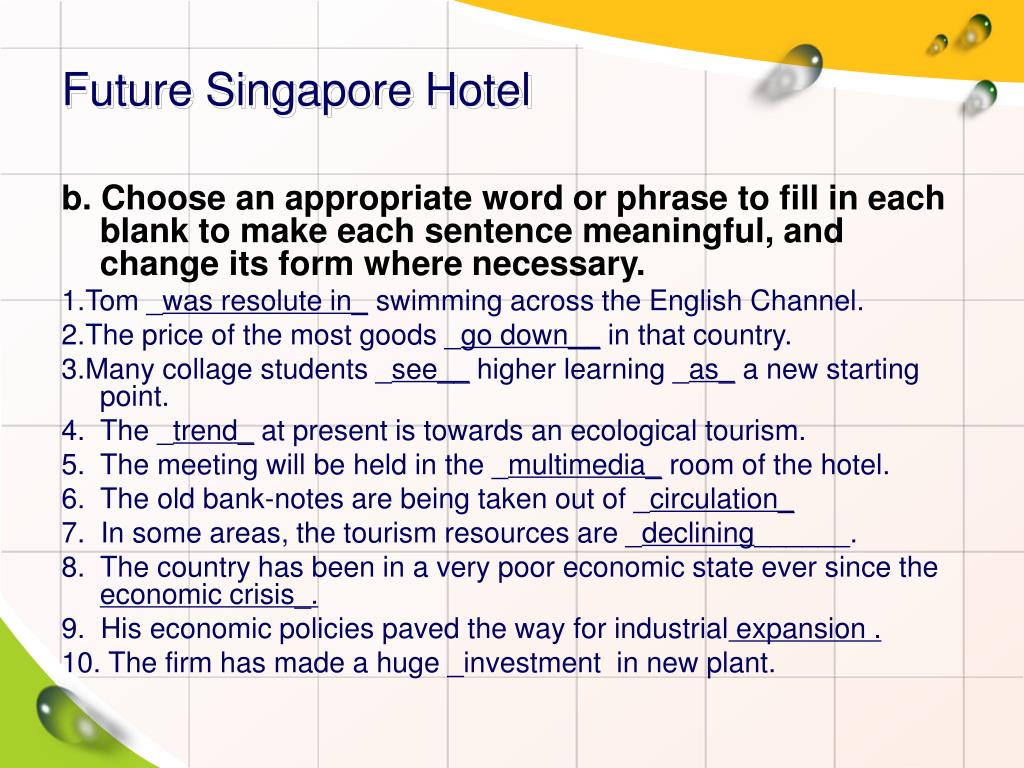 Future Singapore Hotel

b. Choose an appropriate word or phrase to fill in each blank to make each sentence meaningful, and change its form where necessary.

1.Tom _was resolute in_ swimming across the English Channel.
2.The price of the most goods _go down__ in that country.
3.Many collage students _see__ higher learning _as_ a new starting point.
4. The _trend_ at present is towards an ecological tourism.
5. The meeting will be held in the _multimedia_ room of the hotel.
6. The old bank-notes are being taken out of _circulation_
7. In some areas, the tourism resources are _declining______.
8. The country has been in a very poor economic state ever since the economic crisis_.
9. His economic policies paved the way for industrial expansion .
10. The firm has made a huge _investment in new plant.